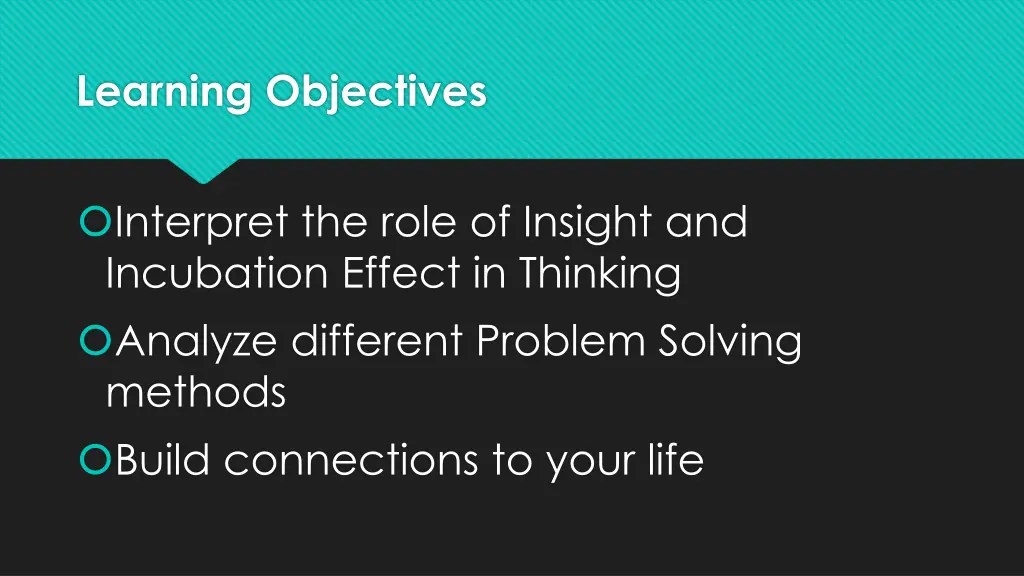 Learning Objectives

Interpret the role of Insight and Incubation Effect in Thinking

Analyze different Problem Solving methods

Build connections to your life